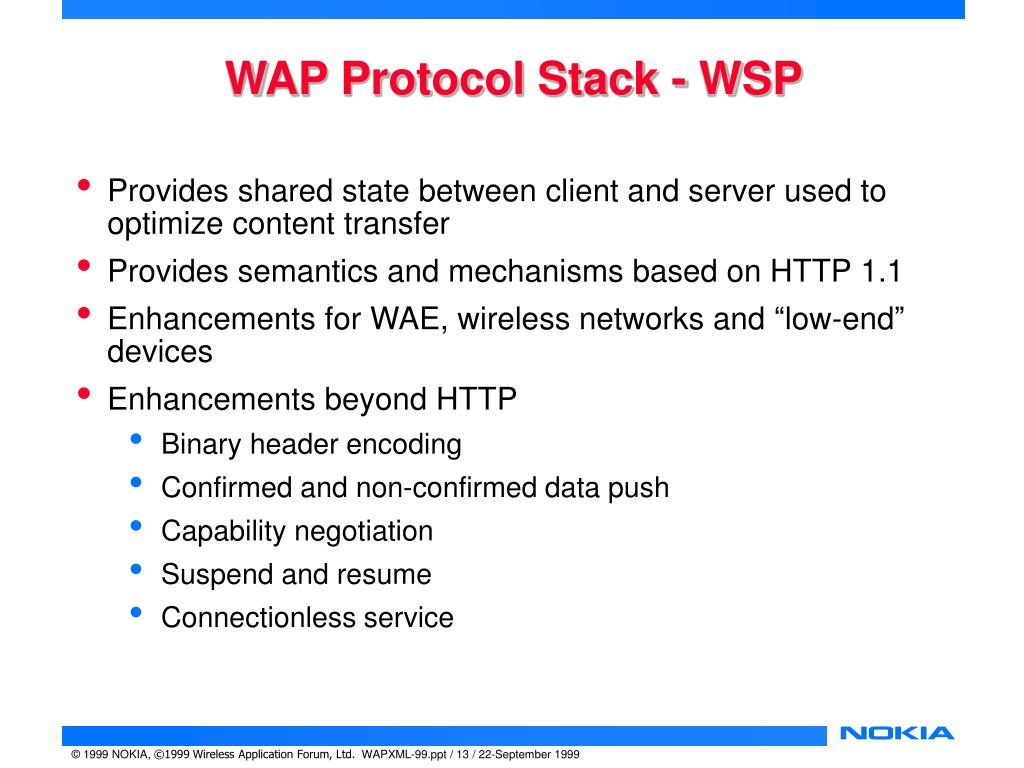 WAP Protocol Stack - WSP

• Provides shared state between client and server used to optimize content transfer
• Provides semantics and mechanisms based on HTTP 1.1
• Enhancements for WAE, wireless networks and “low-end” devices
• Enhancements beyond HTTP
  • Binary header encoding
  • Confirmed and non-confirmed data push
  • Capability negotiation
  • Suspend and resume
  • Connectionless service

NOKIA

© 1999 NOKIA, ©1999 Wireless Application Forum, Ltd. WAPXML-99.ppt / 13 / 22-September 1999